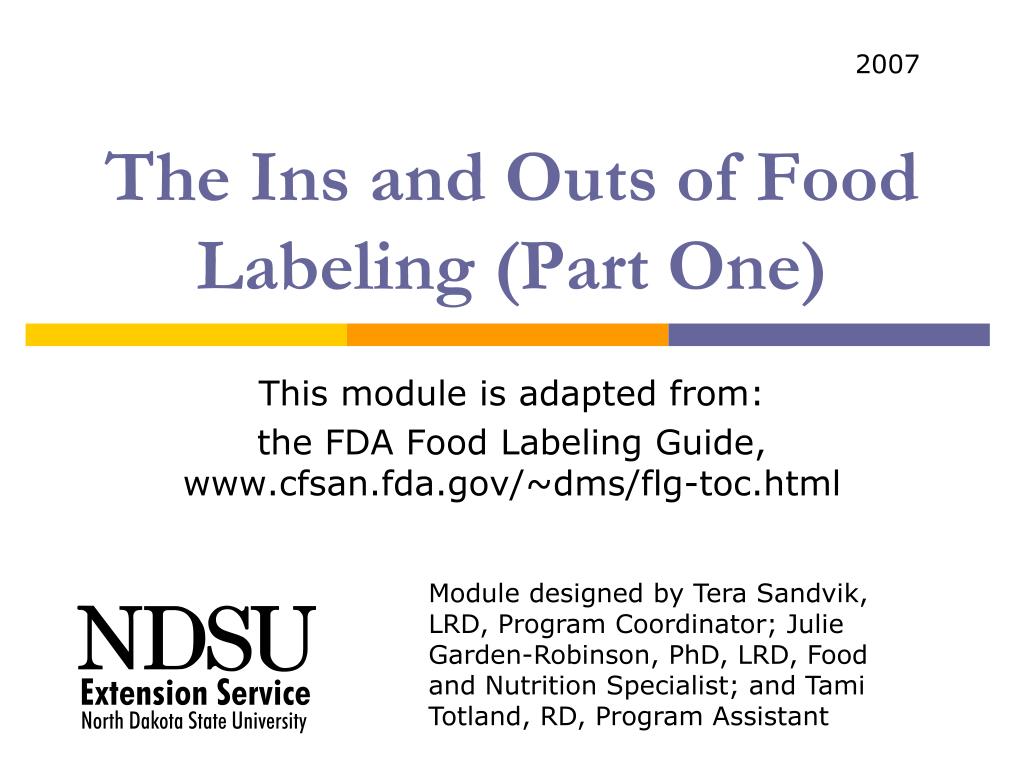 2007

The Ins and Outs of Food Labeling (Part One)

This module is adapted from:
the FDA Food Labeling Guide, www.cfsan.fda.gov/~dms/flg-toc.html

NDSU
Extension Service
North Dakota State University

Module designed by Tera Sandvik, LRD, Program Coordinator; Julie Garden-Robinson, PhD, LRD, Food and Nutrition Specialist; and Tami Totland, RD, Program Assistant